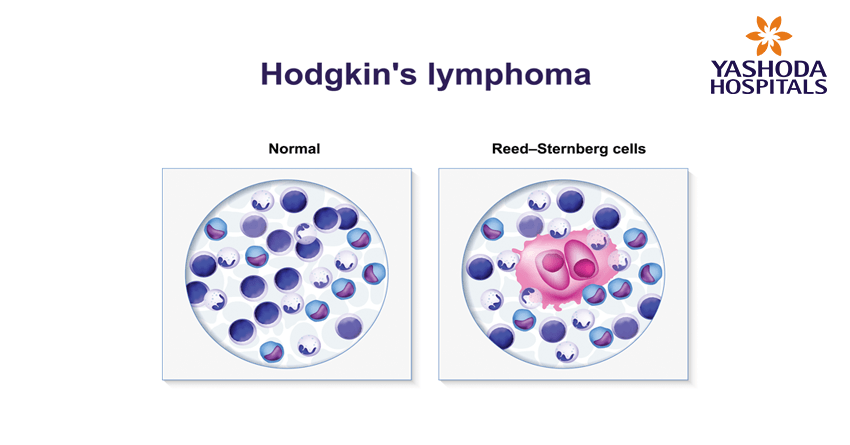 Hodgkin's lymphoma

YASHODA
HOSPITALS

Normal

Reed–Sternberg cells